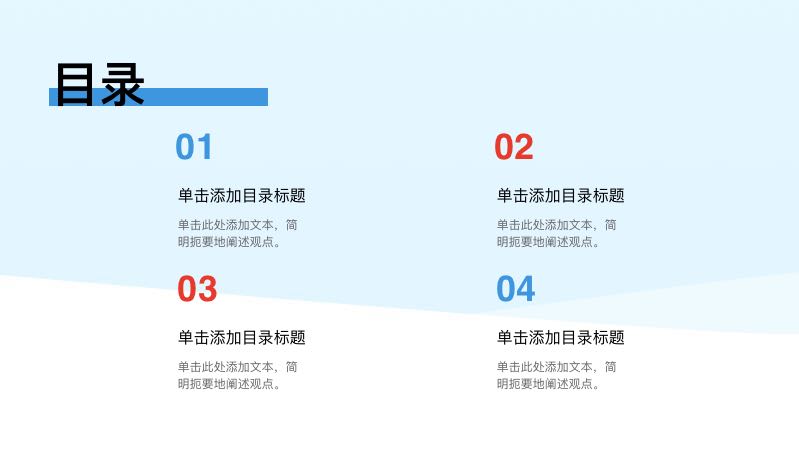 目录

01

单击添加目录标题

单击此处添加文本，简明扼要地阐述观点。

02

单击添加目录标题

单击此处添加文本，简明扼要地阐述观点。

03

单击添加目录标题

单击此处添加文本，简明扼要地阐述观点。

04

单击添加目录标题

单击此处添加文本，简明扼要地阐述观点。